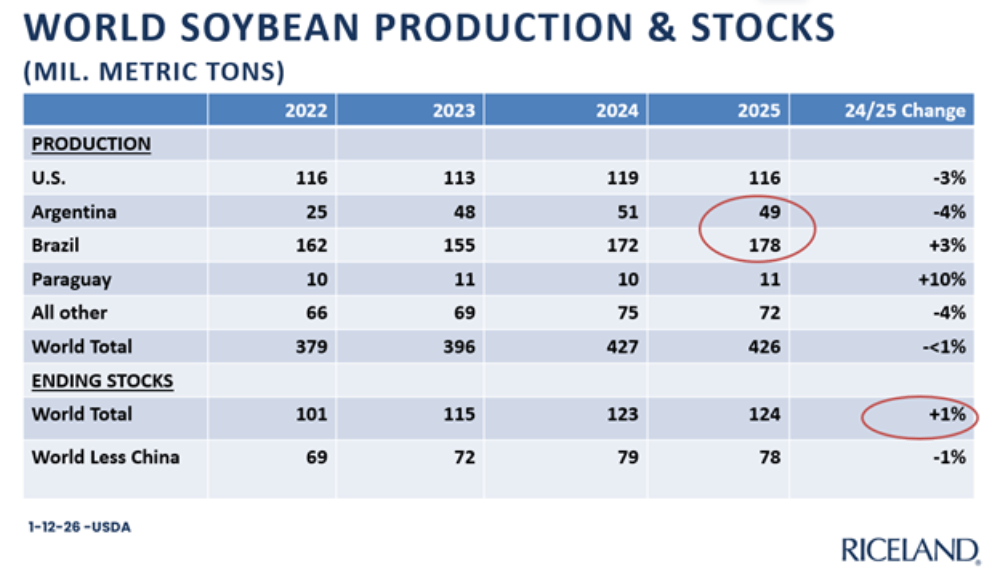 WORLD SOYBEAN PRODUCTION & STOCKS

(MIL. METRIC TONS)

| | 2022 | 2023 | 2024 | 2025 | 24/25 Change |
|---|---|---|---|---|---|
| PRODUCTION | | | | | |
| U.S. | 116 | 113 | 119 | 116 | -3% |
| Argentina | 25 | 48 | 51 | 49 | -4% |
| Brazil | 162 | 155 | 172 | 178 | +3% |
| Paraguay | 10 | 11 | 10 | 11 | +10% |
| All other | 66 | 69 | 75 | 72 | -4% |
| World Total | 379 | 396 | 427 | 426 | -<1% |
| ENDING STOCKS | | | | | |
| World Total | 101 | 115 | 123 | 124 | +1% |
| World Less China | 69 | 72 | 79 | 78 | -1% |

1-12-26 -USDA

RICELAND